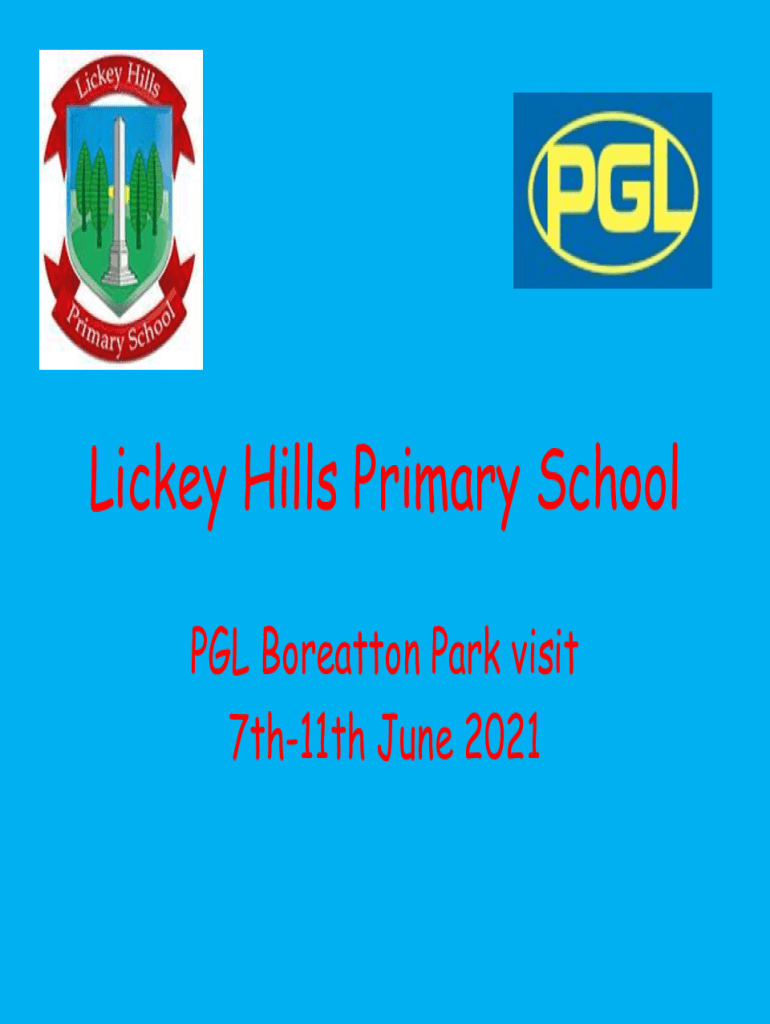 Lickey Hills

Primary School

PGL

Lickey Hills Primary School

PGL Boreatton Park visit
7th-11th June 2021